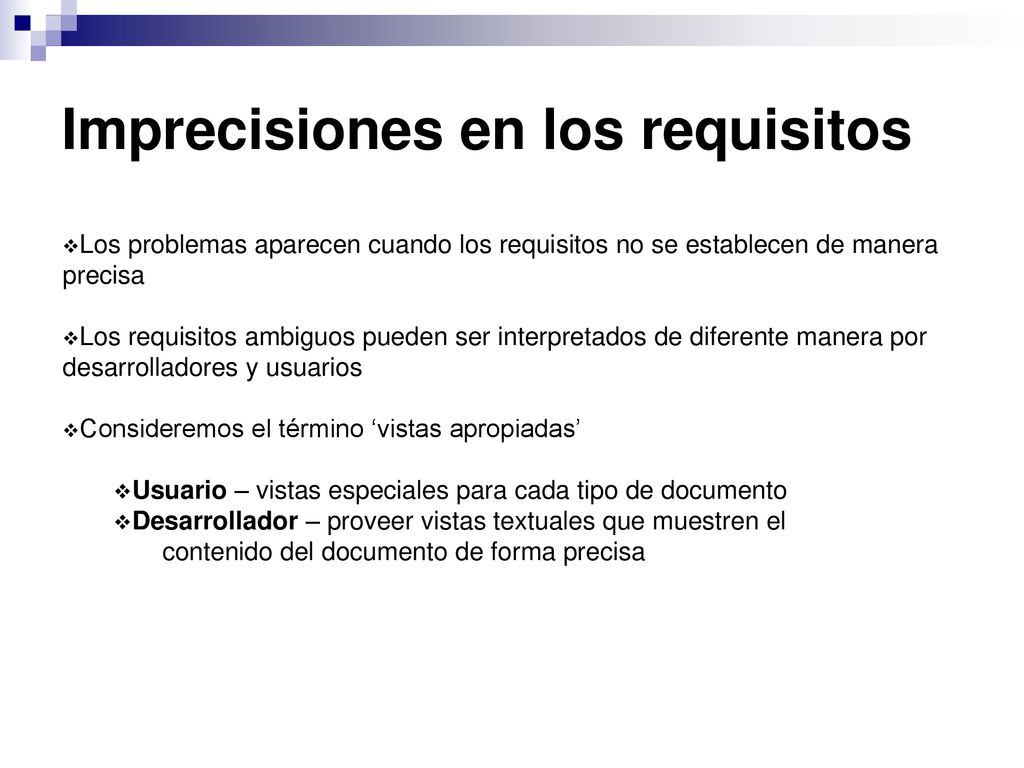 Imprecisiones en los requisitos

❖Los problemas aparecen cuando los requisitos no se establecen de manera precisa

❖Los requisitos ambiguos pueden ser interpretados de diferente manera por desarrolladores y usuarios

❖Consideremos el término ‘vistas apropiadas’

❖Usuario – vistas especiales para cada tipo de documento
❖Desarrollador – proveer vistas textuales que muestren el contenido del documento de forma precisa